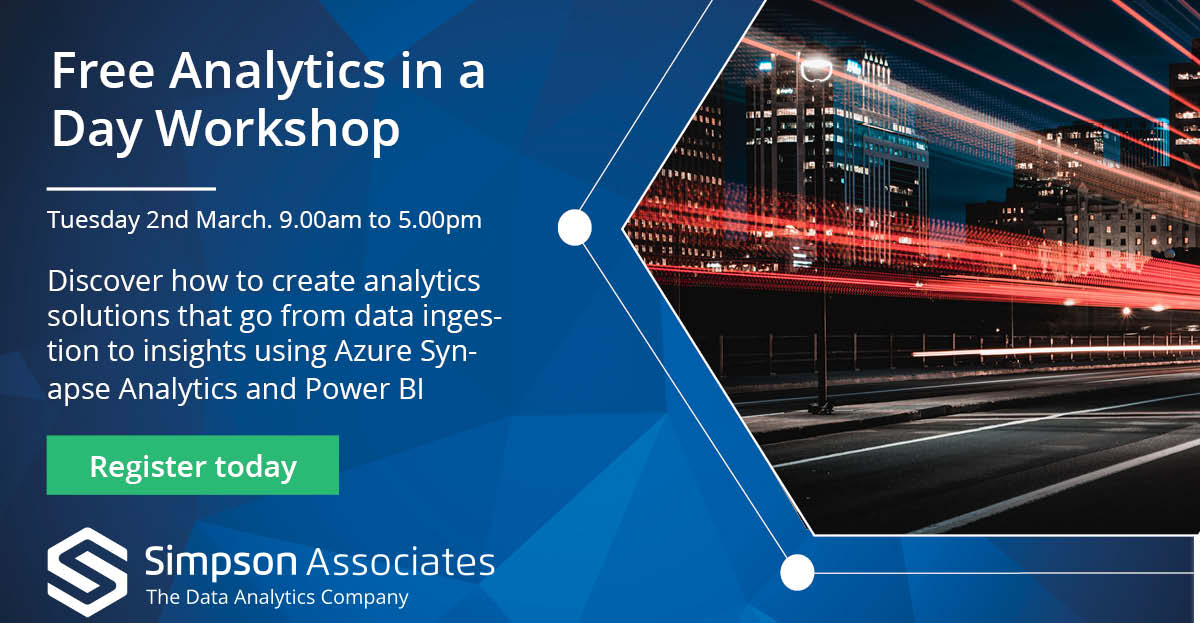 Free Analytics in a Day Workshop

Tuesday 2nd March. 9.00am to 5.00pm

Discover how to create analytics solutions that go from data ingestion to insights using Azure Synapse Analytics and Power BI

Register today

Simpson Associates
The Data Analytics Company